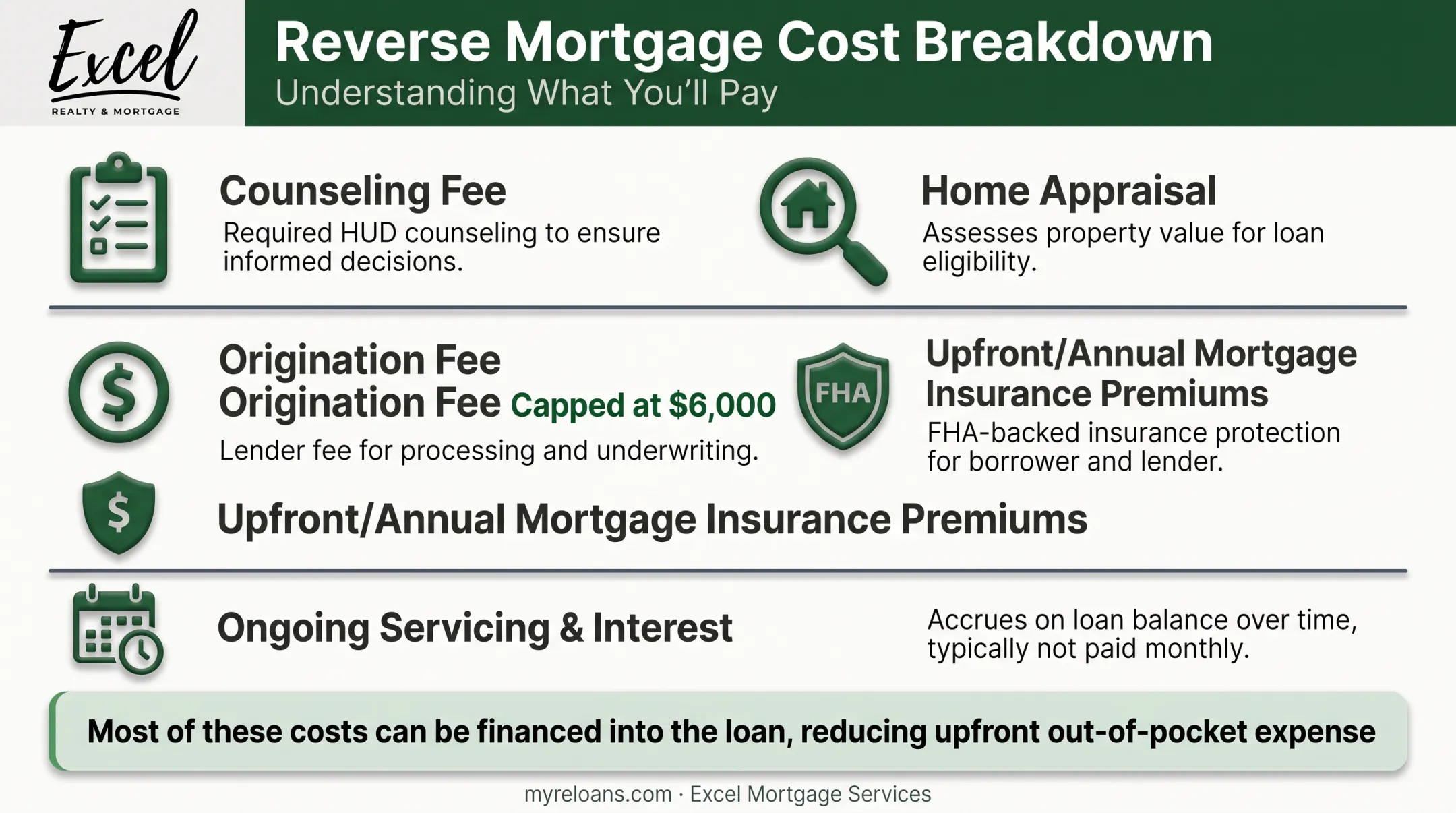 Excel
REALTY & MORTGAGE

Reverse Mortgage Cost Breakdown
Understanding What You'll Pay

Counseling Fee
Required HUD counseling to ensure informed decisions.

Home Appraisal
Assesses property value for loan eligibility.

Origination Fee
Origination Fee Capped at $6,000
Lender fee for processing and underwriting.

FHA
Upfront/Annual Mortgage Insurance Premiums
FHA-backed insurance protection for borrower and lender.

$
Upfront/Annual Mortgage Insurance Premiums

Ongoing Servicing & Interest
Accrues on loan balance over time, typically not paid monthly.

Most of these costs can be financed into the loan, reducing upfront out-of-pocket expense

myreloans.com · Excel Mortgage Services